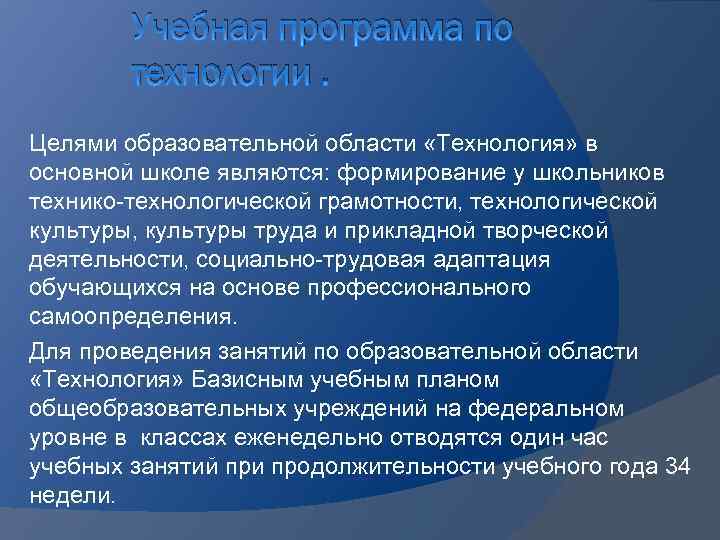 Учебная программа по технологии .

Целями образовательной области «Технология» в основной школе являются: формирование у школьников технико-технологической грамотности, технологической культуры, культуры труда и прикладной творческой деятельности, социально-трудовая адаптация обучающихся на основе профессионального самоопределения.

Для проведения занятий по образовательной области «Технология» Базисным учебным планом общеобразовательных учреждений на федеральном уровне в  классах еженедельно отводятся один час учебных занятий при продолжительности учебного года 34 недели.